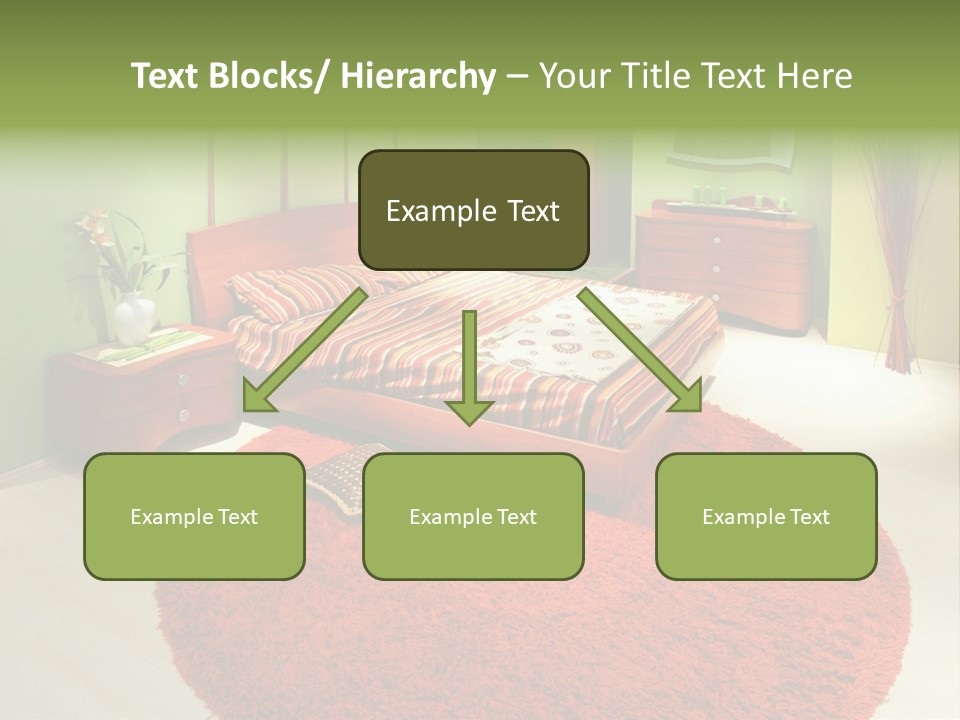 Text Blocks/ Hierarchy – Your Title Text Here

Example Text

Example Text

Example Text

Example Text